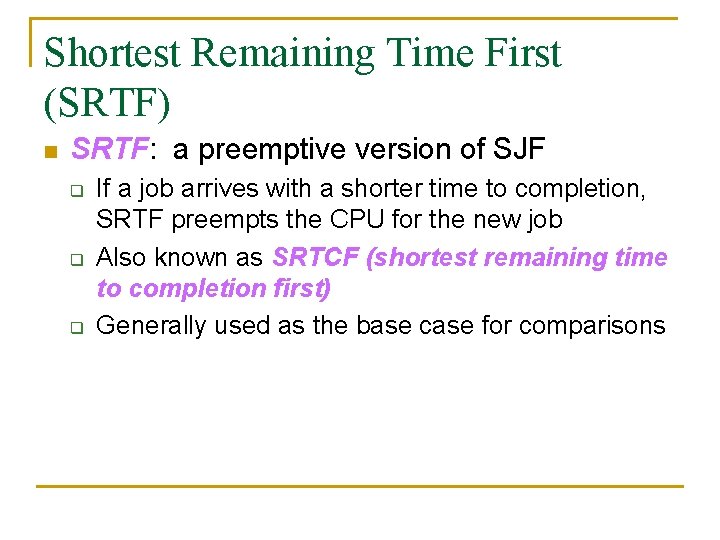 Shortest Remaining Time First (SRTF)

SRTF: a preemptive version of SJF

If a job arrives with a shorter time to completion, SRTF preempts the CPU for the new job

Also known as SRTCF (shortest remaining time to completion first)

Generally used as the base case for comparisons